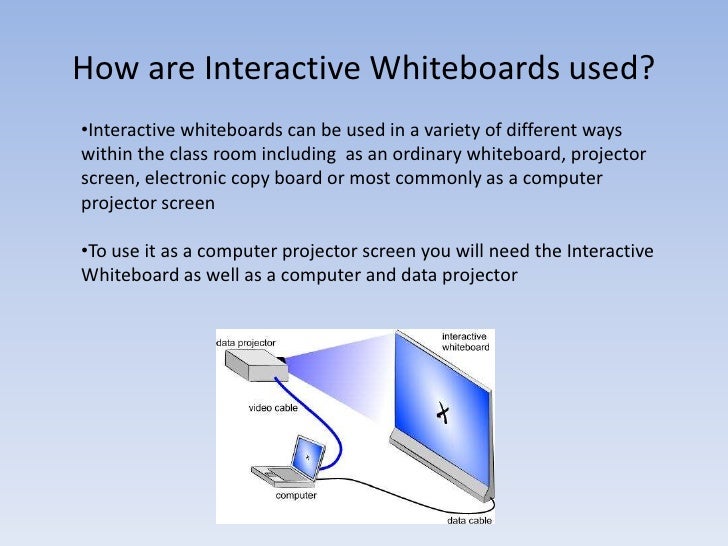 How are Interactive Whiteboards used?

•Interactive whiteboards can be used in a variety of different ways within the class room including as an ordinary whiteboard, projector screen, electronic copy board or most commonly as a computer projector screen

•To use it as a computer projector screen you will need the Interactive Whiteboard as well as a computer and data projector

data projector
interactive whiteboard
video cable
computer
data cable